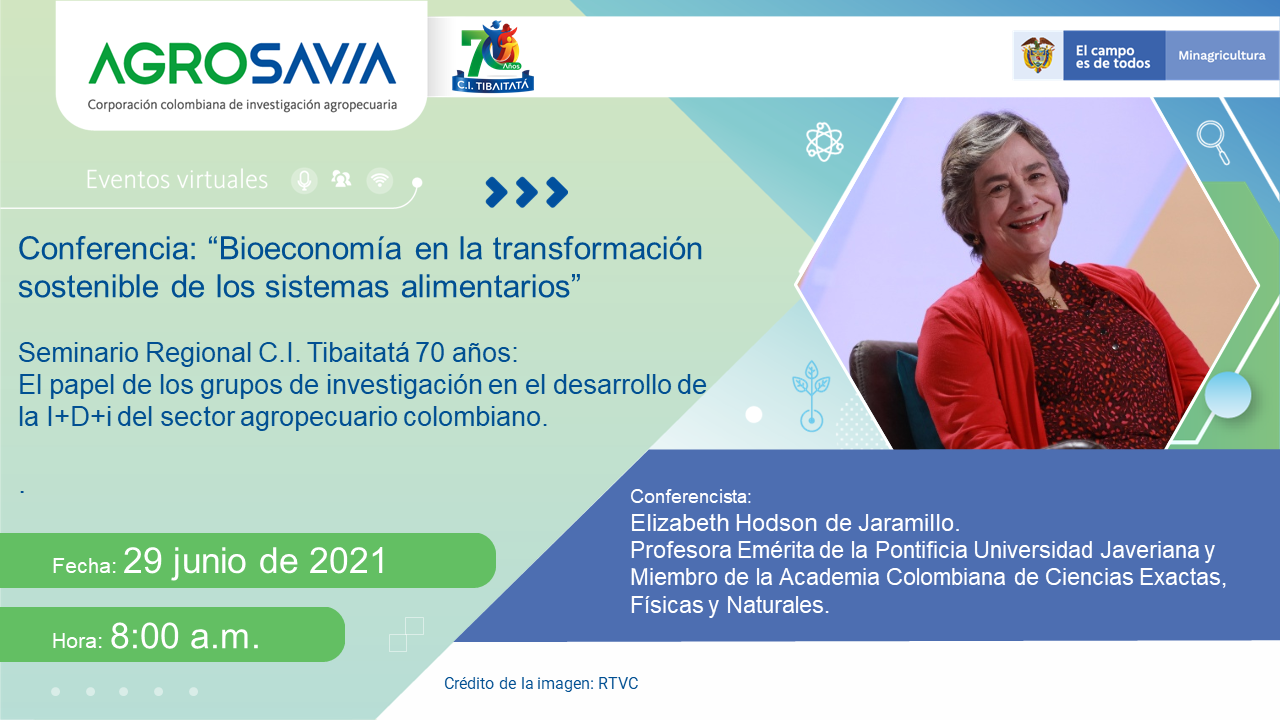 AGROSAVIA
Corporación colombiana de investigación agropecuaria

70 Años
C.I. TIBAITATÁ

El campo es de todos
Minagricultura

Eventos virtuales

Conferencia: “Bioeconomía en la transformación sostenible de los sistemas alimentarios”

Seminario Regional C.I. Tibaitatá 70 años:
El papel de los grupos de investigación en el desarrollo de la I+D+i del sector agropecuario colombiano.

.

Fecha: 29 junio de 2021

Hora: 8:00 a.m.

Conferencista:
Elizabeth Hodson de Jaramillo.
Profesora Emérita de la Pontificia Universidad Javeriana y Miembro de la Academia Colombiana de Ciencias Exactas, Físicas y Naturales.

Crédito de la imagen: RTVC